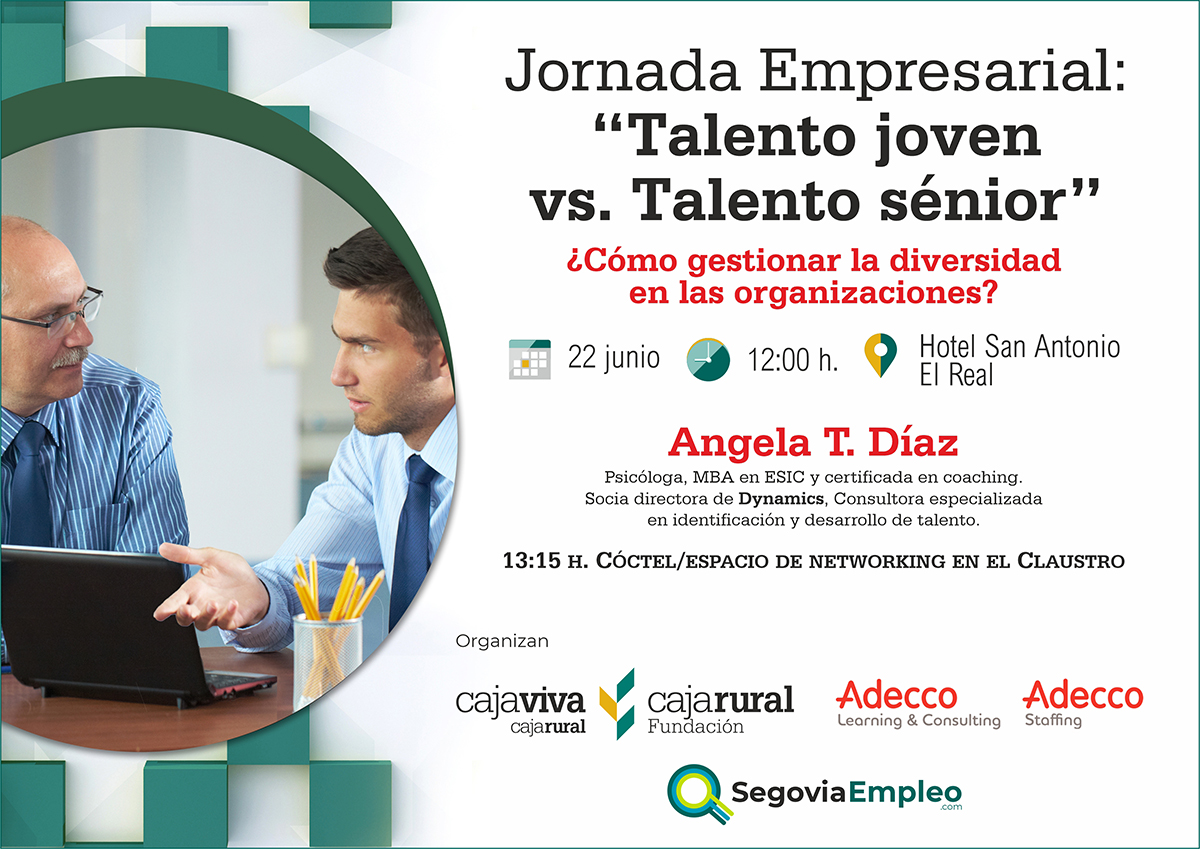 Jornada Empresarial:
“Talento joven vs. Talento sénior”

¿Cómo gestionar la diversidad en las organizaciones?

22 junio
12:00 h.
Hotel San Antonio El Real

Angela T. Díaz

Psicóloga, MBA en ESIC y certificada en coaching. Socia directora de Dynamics, Consultora especializada en identificación y desarrollo de talento.

13:15 h. Cóctel/espacio de networking en el Claustro

Organizan

cajaviva cajarural
cajarural Fundación
Adecco Learning & Consulting
Adecco Staffing

SegoviaEmpleo .com